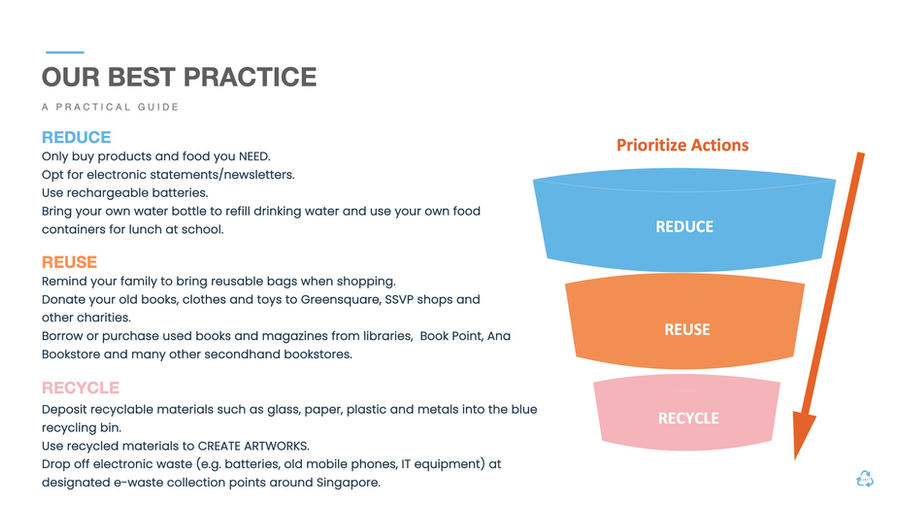 OUR BEST PRACTICE

A PRACTICAL GUIDE

REDUCE
Only buy products and food you NEED.
Opt for electronic statements/newsletters.
Use rechargeable batteries.
Bring your own water bottle to refill drinking water and use your own food containers for lunch at school.

REUSE
Remind your family to bring reusable bags when shopping.
Donate your old books, clothes and toys to Greensquare, SSVP shops and other charities.
Borrow or purchase used books and magazines from libraries, Book Point, Ana Bookstore and many other secondhand bookstores.

RECYCLE
Deposit recyclable materials such as glass, paper, plastic and metals into the blue recycling bin.
Use recycled materials to CREATE ARTWORKS.
Drop off electronic waste (e.g. batteries, old mobile phones, IT equipment) at designated e-waste collection points around Singapore.

Prioritize Actions

REDUCE

REUSE

RECYCLE